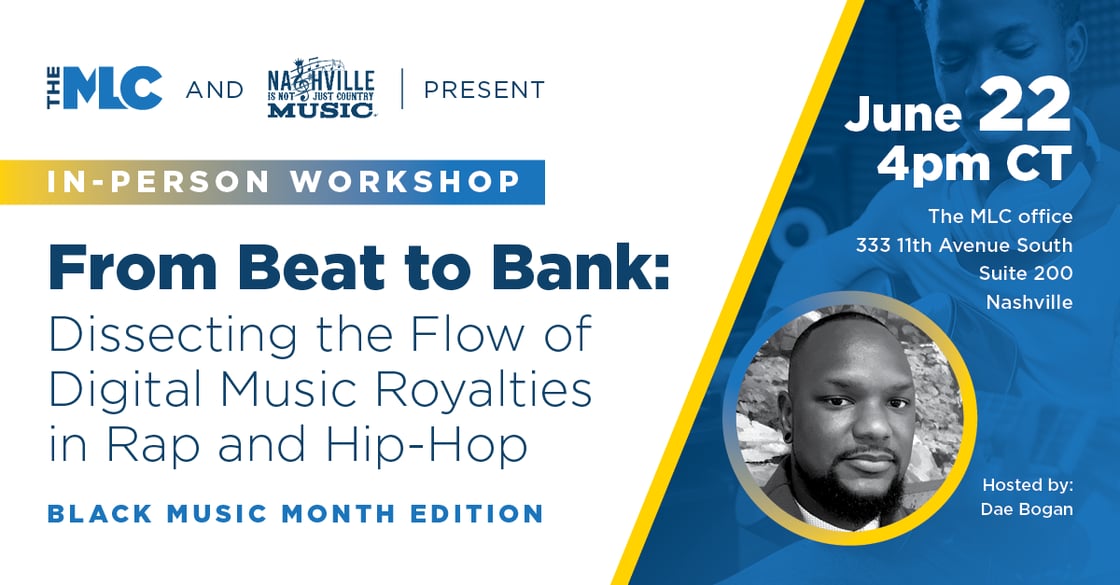 THE MLC AND NASHVILLE IS NOT JUST COUNTRY MUSIC | PRESENT

IN-PERSON WORKSHOP

From Beat to Bank:
Dissecting the Flow of Digital Music Royalties in Rap and Hip-Hop

BLACK MUSIC MONTH EDITION

June 22
4pm CT

The MLC office
333 11th Avenue South
Suite 200
Nashville

Hosted by:
Dae Bogan